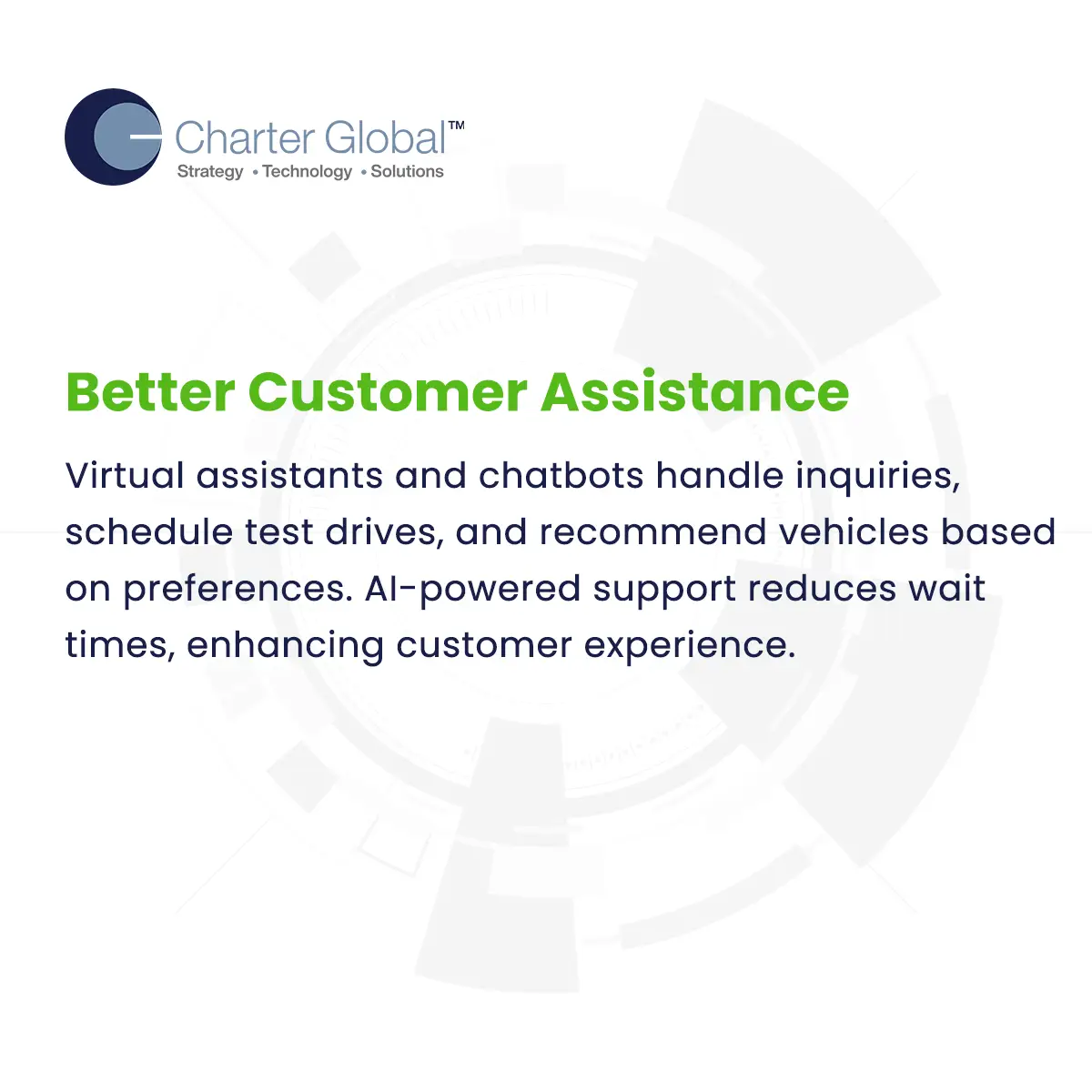 Charter Global™
Strategy • Technology • Solutions

Better Customer Assistance

Virtual assistants and chatbots handle inquiries, schedule test drives, and recommend vehicles based on preferences. AI-powered support reduces wait times, enhancing customer experience.